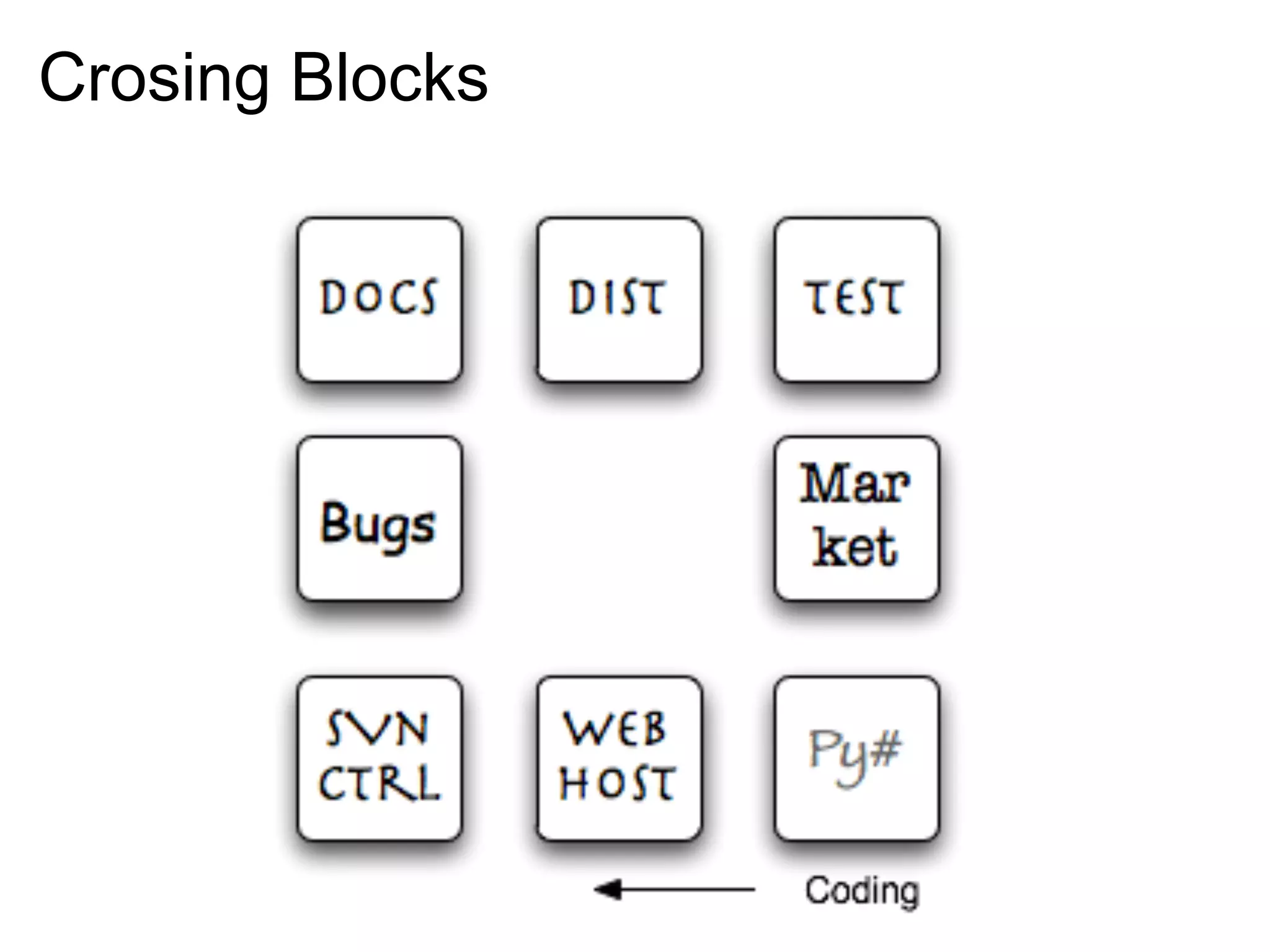 Crosing Blocks

DOCS

DIST

TEST

Bugs

Mar ket

SVN CTRL

WEB HOST

Py#

Coding